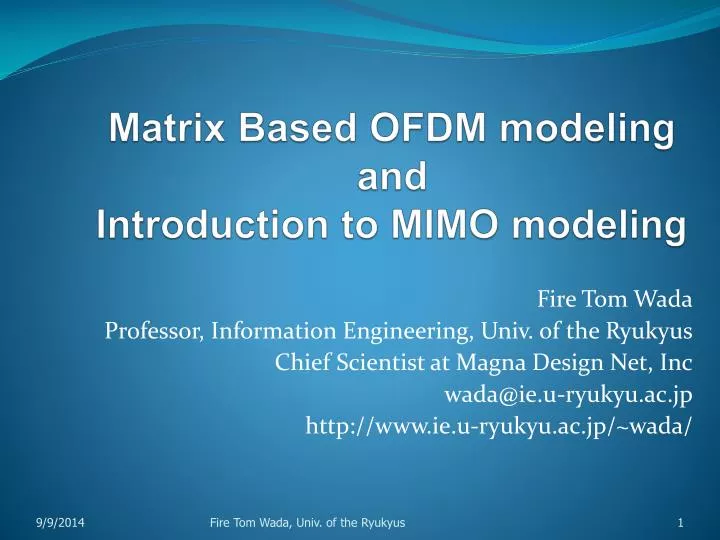 Matrix Based OFDM modeling
and
Introduction to MIMO modeling

Fire Tom Wada
Professor, Information Engineering, Univ. of the Ryukyus
Chief Scientist at Magna Design Net, Inc
wada@ie.u-ryukyu.ac.jp
http://www.ie.u-ryukyu.ac.jp/~wada/

9/9/2014
Fire Tom Wada, Univ. of the Ryukyus
1